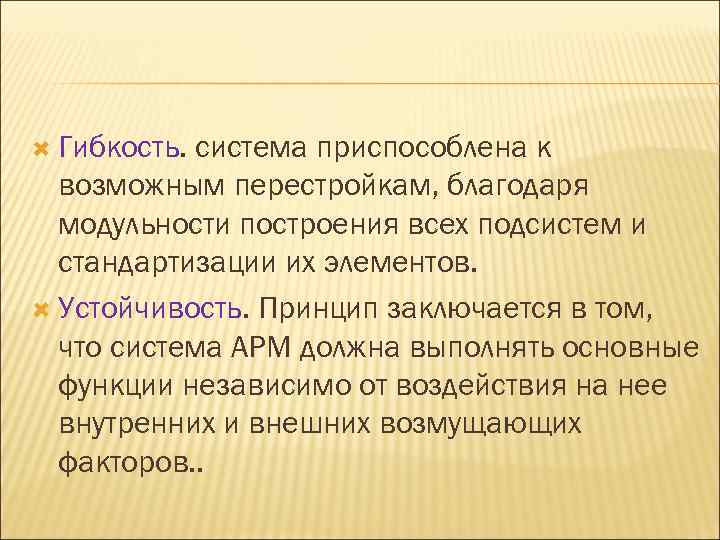 Гибкость. система приспособлена к возможным перестройкам, благодаря модульности построения всех подсистем и стандартизации их элементов.

Устойчивость. Принцип заключается в том, что система АРМ должна выполнять основные функции независимо от воздействия на нее внутренних и внешних возмущающих факторов..